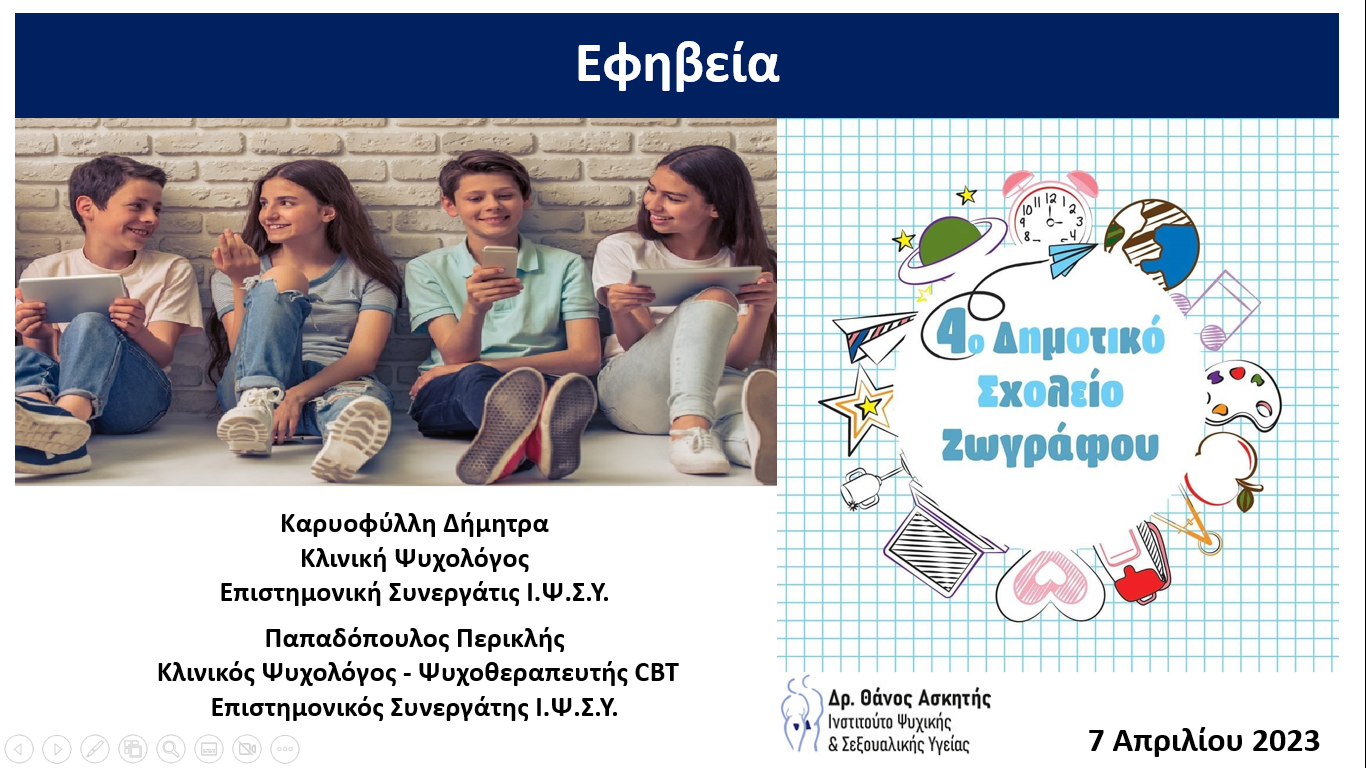 Εφηβεία

4ο Δημοτικό Σχολείο Ζωγράφου

Καρυοφύλλη Δήμητρα
Κλινική Ψυχολόγος
Επιστημονική Συνεργάτις Ι.Ψ.Σ.Υ.

Παπαδόπουλος Περικλής
Κλινικός Ψυχολόγος - Ψυχοθεραπευτής CBT
Επιστημονικός Συνεργάτης Ι.Ψ.Σ.Υ.

Δρ. Θάνος Ασκητής
Ινστιτούτο Ψυχικής & Σεξουαλικής Υγείας

7 Απριλίου 2023